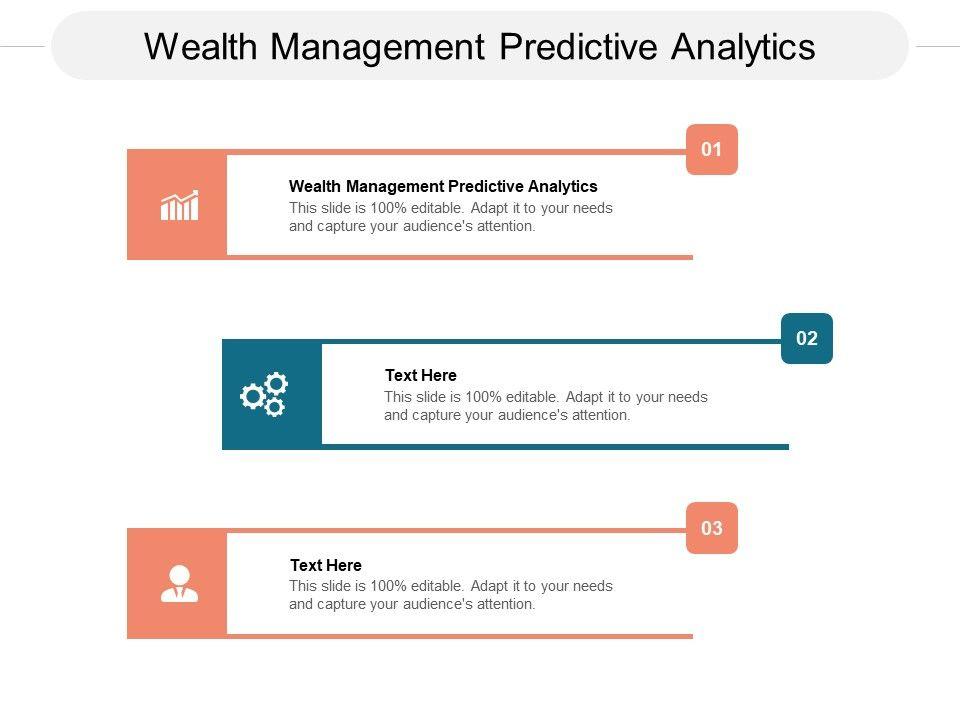 Wealth Management Predictive Analytics

01

Wealth Management Predictive Analytics
This slide is 100% editable. Adapt it to your needs and capture your audience's attention.

02

Text Here
This slide is 100% editable. Adapt it to your needs and capture your audience's attention.

03

Text Here
This slide is 100% editable. Adapt it to your needs and capture your audience's attention.